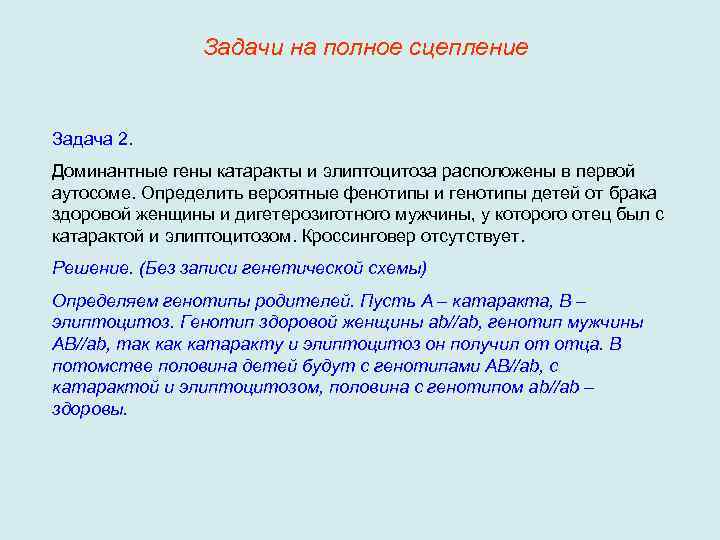 Задачи на полное сцепление

Задача 2.

Доминантные гены катаракты и элиптоцитоза расположены в первой аутосоме. Определить вероятные фенотипы и генотипы детей от брака здоровой женщины и дигетерозиготного мужчины, у которого отец был с катарактой и элиптоцитозом. Кроссинговер отсутствует.

Решение. (Без записи генетической схемы)

Определяем генотипы родителей. Пусть А – катаракта, В – элиптоцитоз. Генотип здоровой женщины ab//ab, генотип мужчины AB//ab, так как катаракту и элиптоцитоз он получил от отца. В потомстве половина детей будут с генотипами AB//ab, с катарактой и элиптоцитозом, половина с генотипом ab//ab – здоровы.